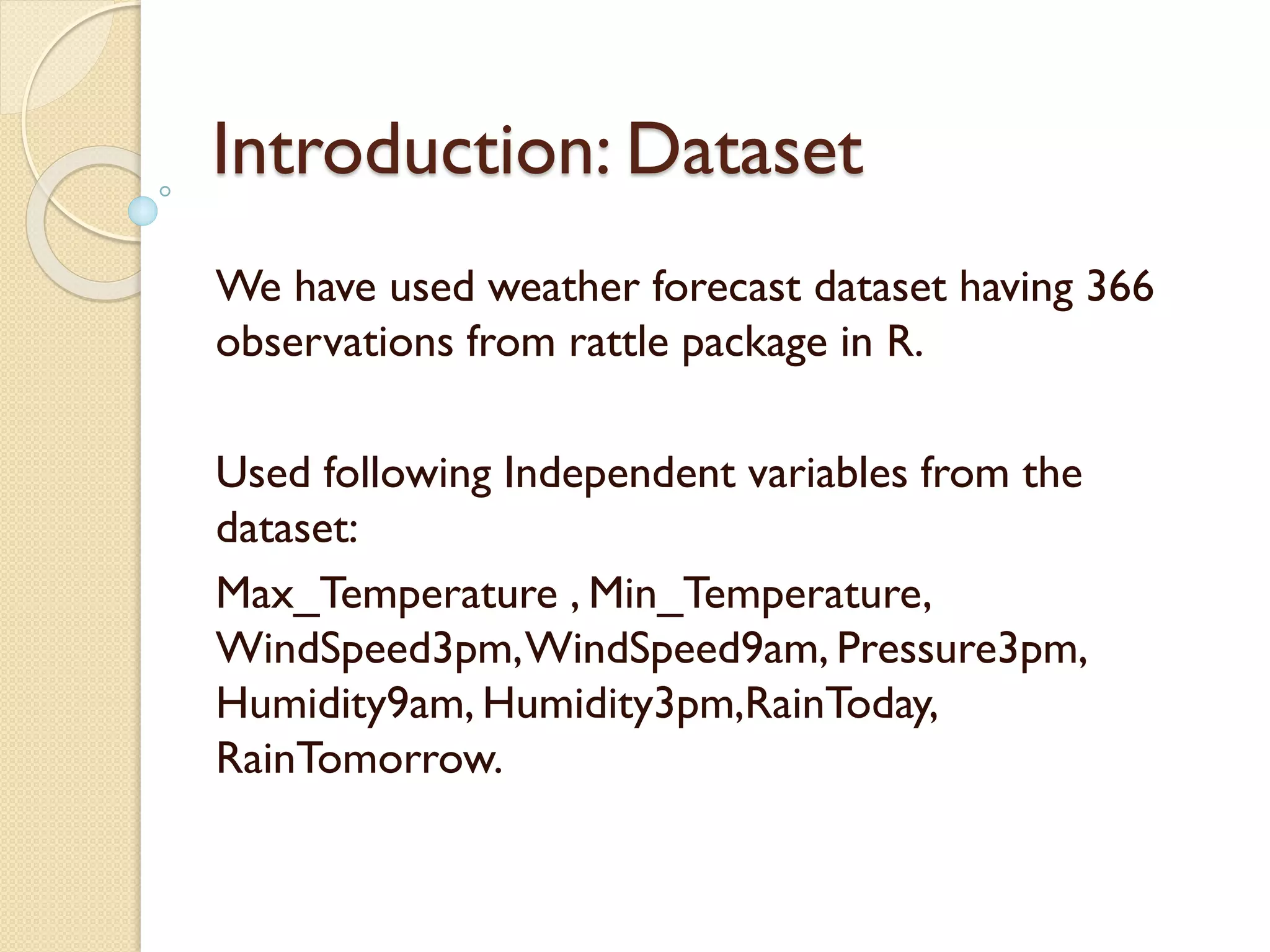 Introduction: Dataset

We have used weather forecast dataset having 366 observations from rattle package in R.

Used following Independent variables from the dataset:

Max_Temperature , Min_Temperature, WindSpeed3pm, WindSpeed9am, Pressure3pm, Humidity9am, Humidity3pm,RainToday, RainTomorrow.